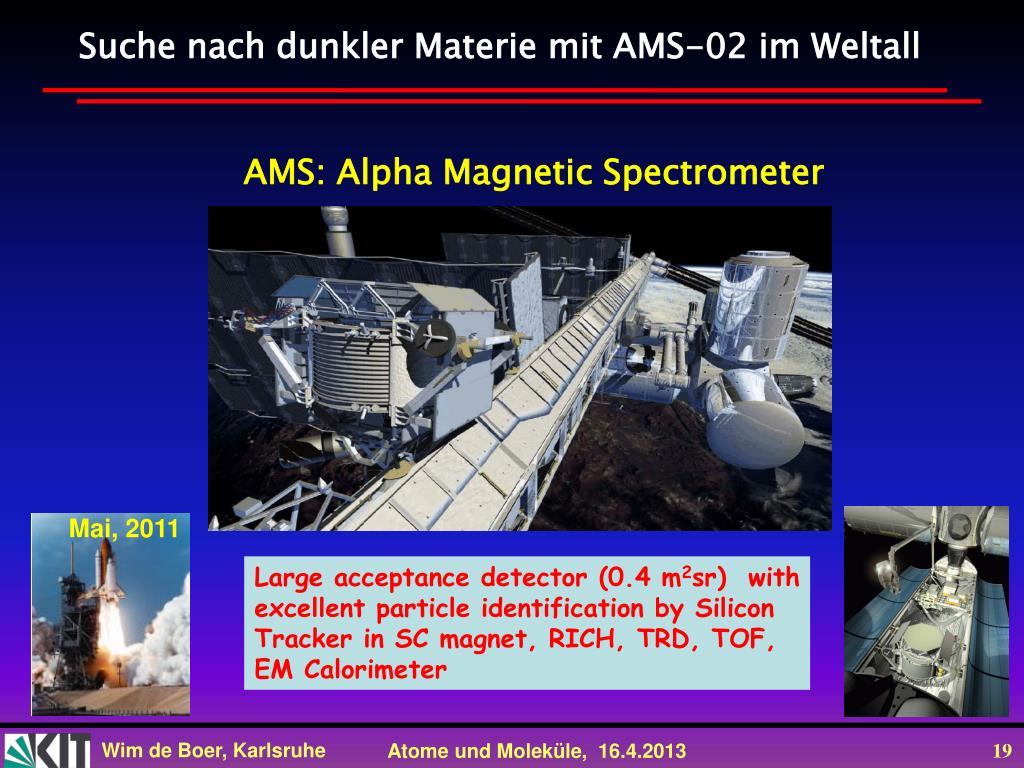 Suche nach dunkler Materie mit AMS-02 im Weltall

AMS: Alpha Magnetic Spectrometer

Mai, 2011

Large acceptance detector (0.4 m$^2$sr) with excellent particle identification by Silicon Tracker in SC magnet, RICH, TRD, TOF, EM Calorimeter

KIT

Wim de Boer, Karlsruhe

Atome und Moleküle, 16.4.2013

19